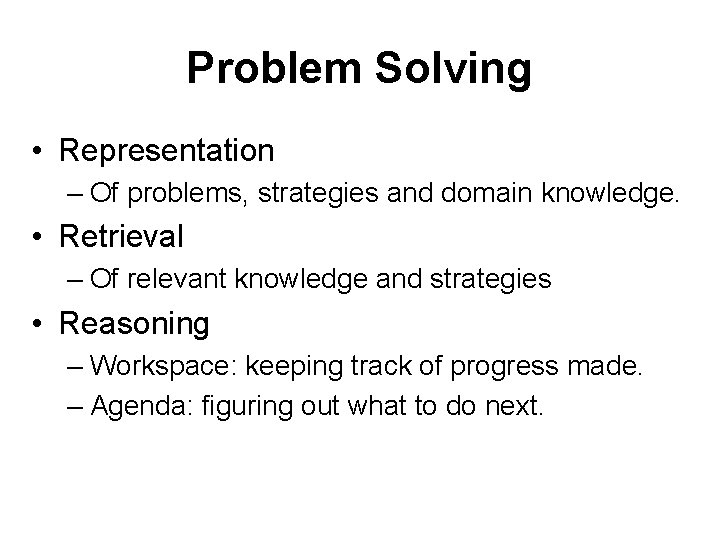 Problem Solving

• Representation
– Of problems, strategies and domain knowledge.
• Retrieval
– Of relevant knowledge and strategies
• Reasoning
– Workspace: keeping track of progress made.
– Agenda: figuring out what to do next.